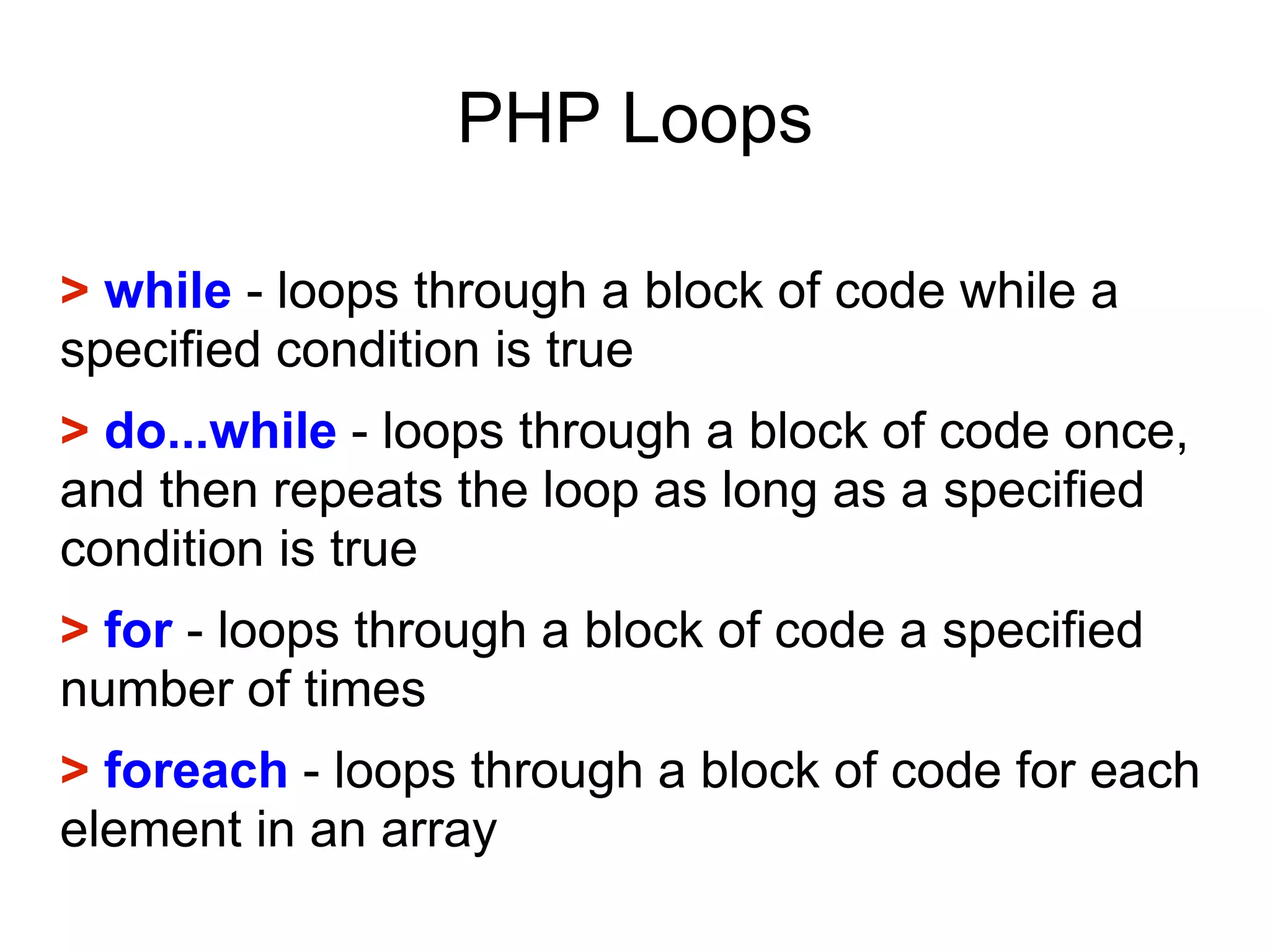 PHP Loops

> while - loops through a block of code while a specified condition is true

> do...while - loops through a block of code once, and then repeats the loop as long as a specified condition is true

> for - loops through a block of code a specified number of times

> foreach - loops through a block of code for each element in an array